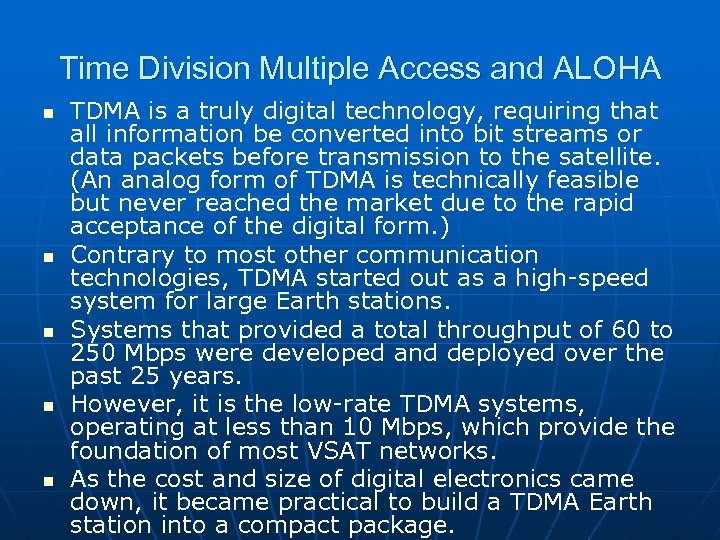 Time Division Multiple Access and ALOHA

- TDMA is a truly digital technology, requiring that all information be converted into bit streams or data packets before transmission to the satellite. (An analog form of TDMA is technically feasible but never reached the market due to the rapid acceptance of the digital form.)
- Contrary to most other communication technologies, TDMA started out as a high-speed system for large Earth stations.
- Systems that provided a total throughput of 60 to 250 Mbps were developed and deployed over the past 25 years.
- However, it is the low-rate TDMA systems, operating at less than 10 Mbps, which provide the foundation of most VSAT networks.
- As the cost and size of digital electronics came down, it became practical to build a TDMA Earth station into a compact package.